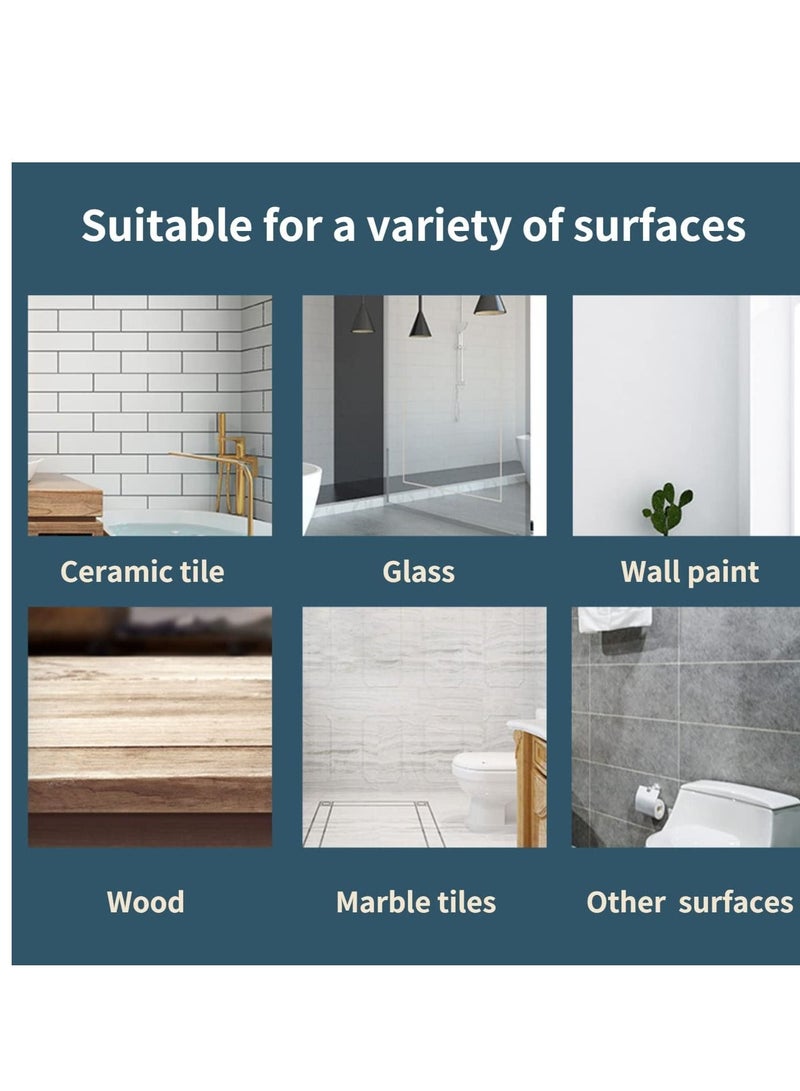 Suitable for a variety of surfaces

Ceramic tile

Glass

Wall paint

Wood

Marble tiles

Other surfaces